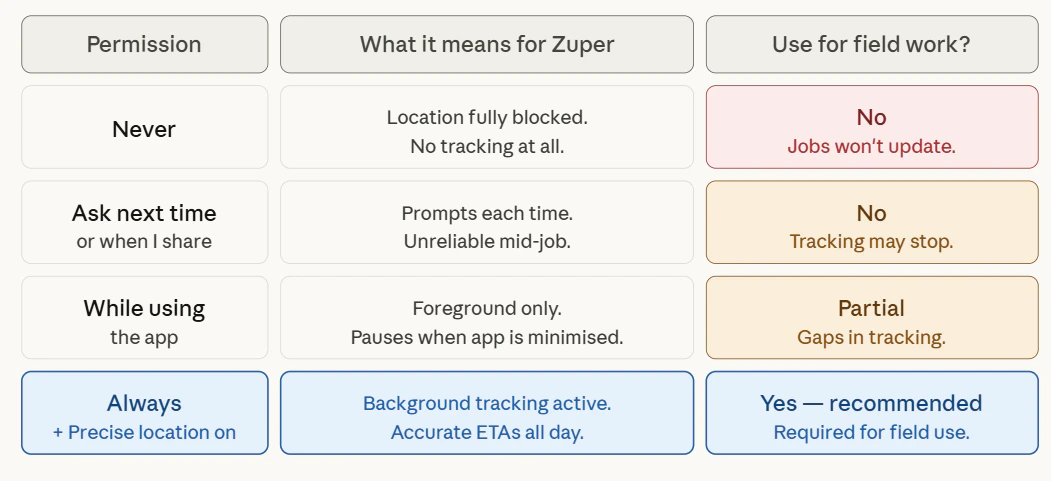 | Permission | What it means for Zuper | Use for field work? |
|---|---|---|
| Never | Location fully blocked. No tracking at all. | No Jobs won't update. |
| Ask next time or when I share | Prompts each time. Unreliable mid-job. | No Tracking may stop. |
| While using the app | Foreground only. Pauses when app is minimised. | Partial Gaps in tracking. |
| Always + Precise location on | Background tracking active. Accurate ETAs all day. | Yes — recommended Required for field use. |